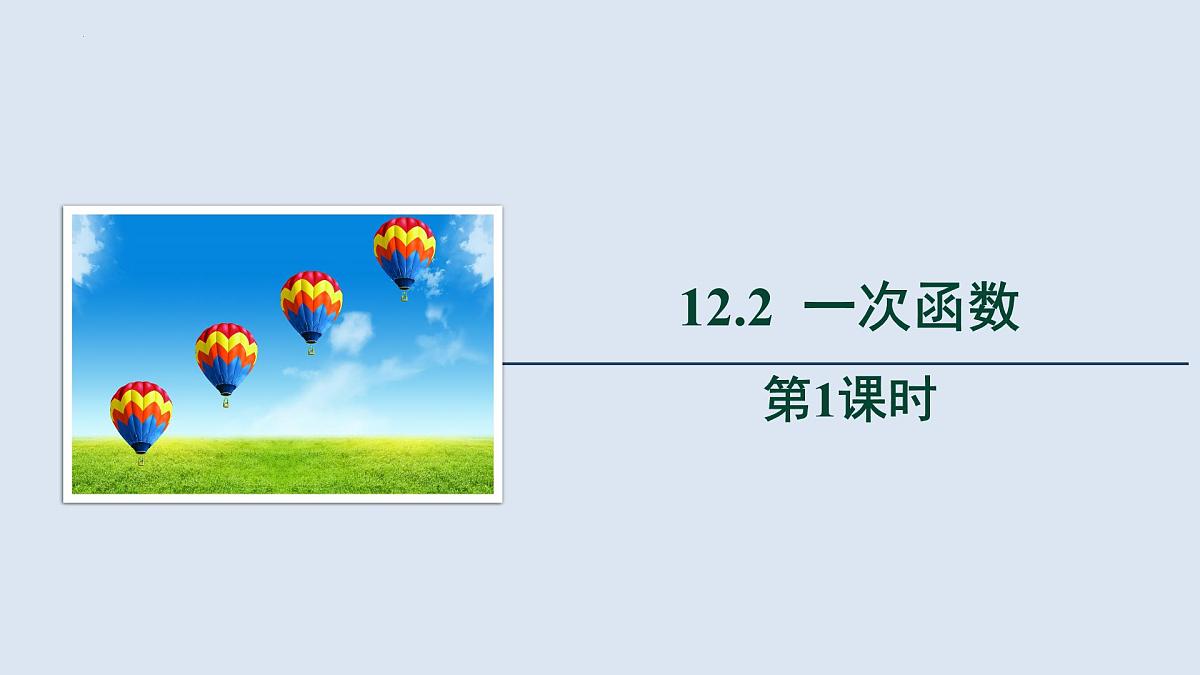 12.2 一次函数

第1课时